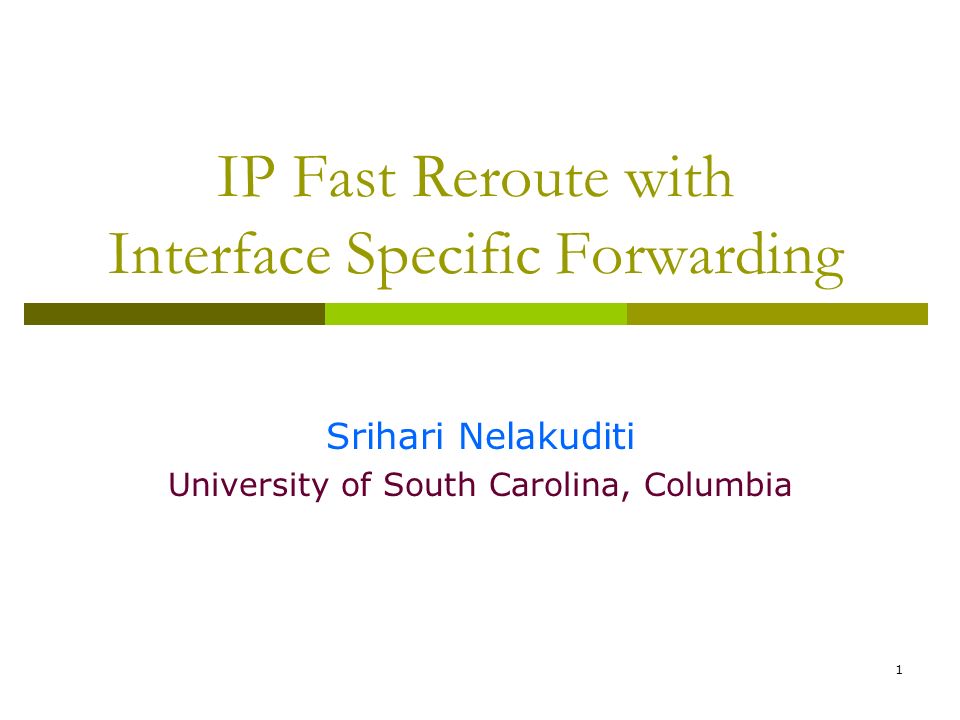 IP Fast Reroute with Interface Specific Forwarding

Srihari Nelakuditi
University of South Carolina, Columbia

1